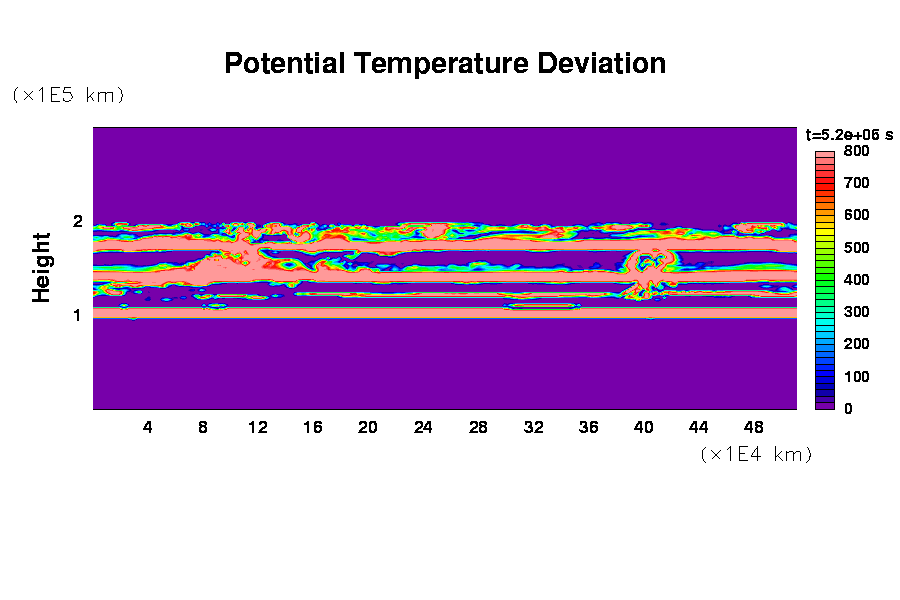 Potential Temperature Deviation

(×1E5 km)

Height

2

1

4 8 12 16 20 24 28 32 36 40 44 48

(×1E4 km)

t=5.2e+06 s

800
700
600
500
400
300
200
100
0